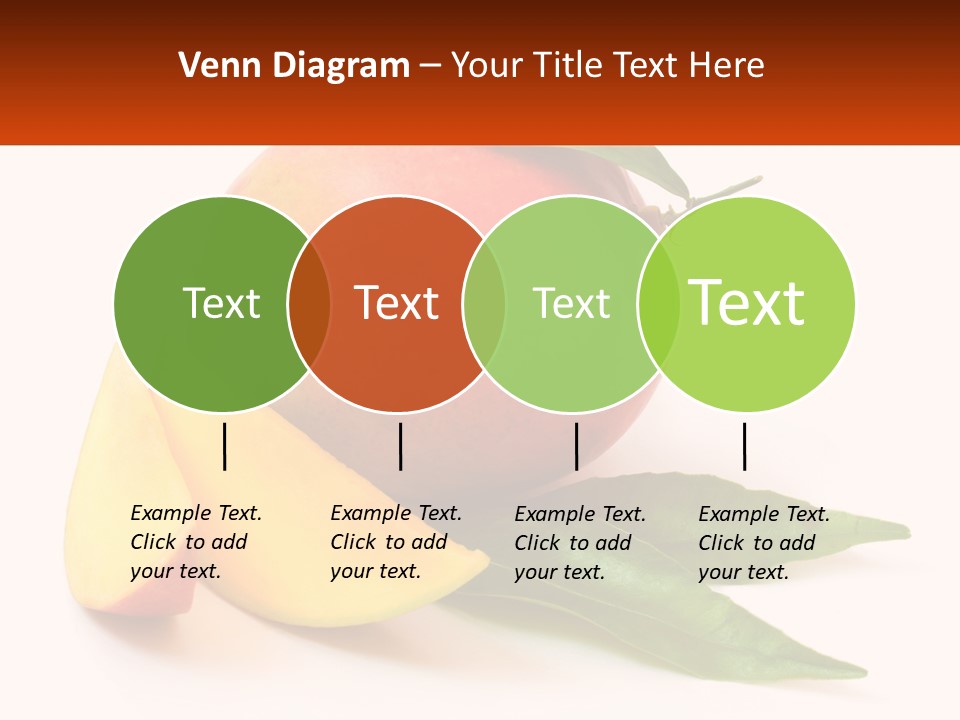 Venn Diagram – Your Title Text Here

Text

Text

Text

Text

Example Text. Click to add your text.

Example Text. Click to add your text.

Example Text. Click to add your text.

Example Text. Click to add your text.